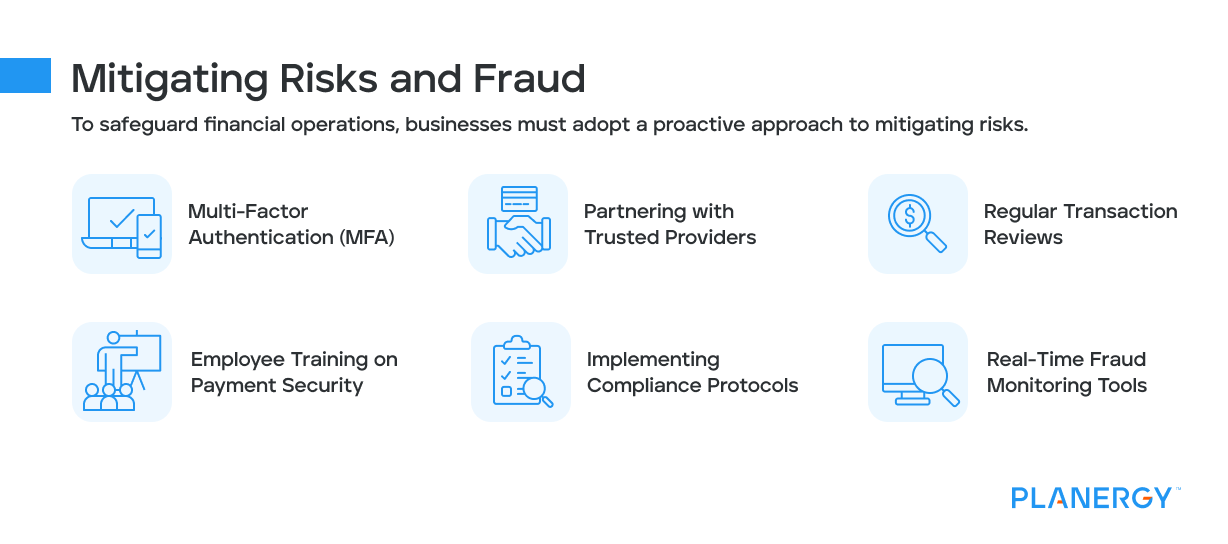 Mitigating Risks and Fraud

To safeguard financial operations, businesses must adopt a proactive approach to mitigating risks.

Multi-Factor Authentication (MFA)

Partnering with Trusted Providers

Regular Transaction Reviews

Employee Training on Payment Security

Implementing Compliance Protocols

Real-Time Fraud Monitoring Tools

PLANERGY™